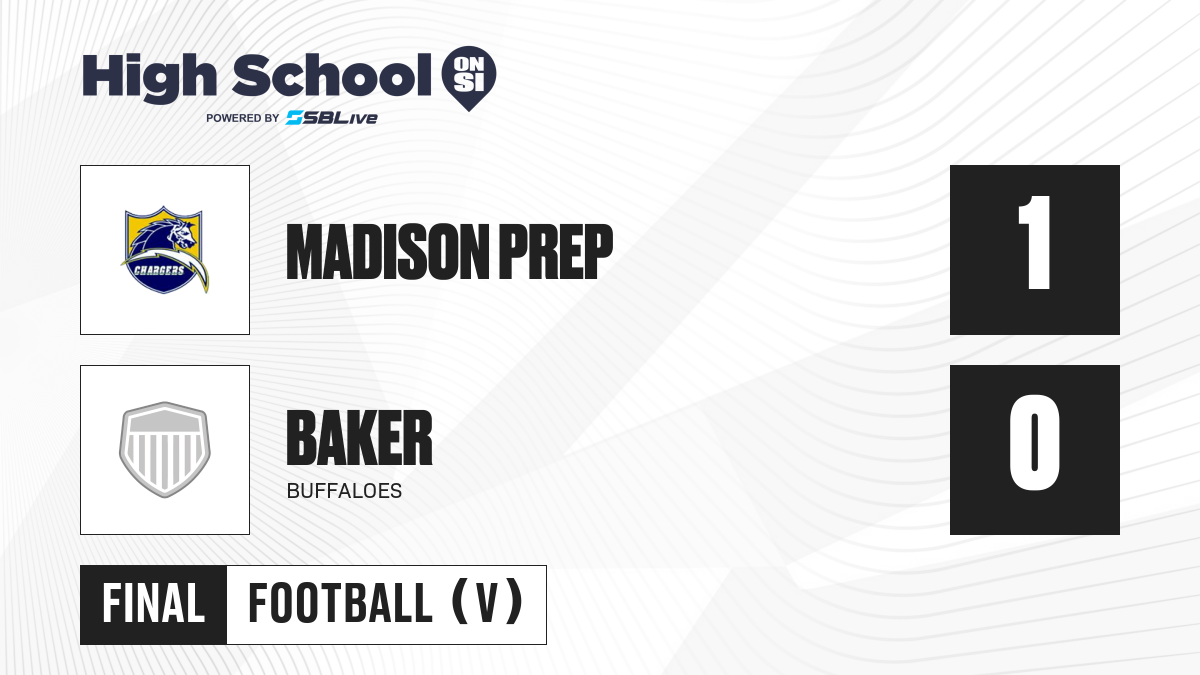 High School ON SI
POWERED BY SBLive

CHARGERS

MADISON PREP

1

BAKER
BUFFALOES

0

FINAL FOOTBALL (V)